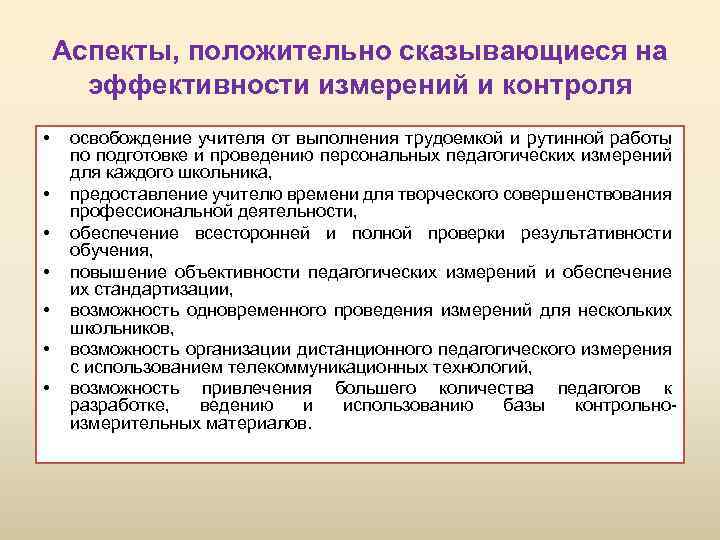 Аспекты, положительно сказывающиеся на эффективности измерений и контроля

• освобождение учителя от выполнения трудоемкой и рутинной работы по подготовке и проведению персональных педагогических измерений для каждого школьника,
• предоставление учителю времени для творческого совершенствования профессиональной деятельности,
• обеспечение всесторонней и полной проверки результативности обучения,
• повышение объективности педагогических измерений и обеспечение их стандартизации,
• возможность одновременного проведения измерений для нескольких школьников,
• возможность организации дистанционного педагогического измерения с использованием телекоммуникационных технологий,
• возможность привлечения большего количества педагогов к разработке, ведению и использованию базы контрольно-измерительных материалов.